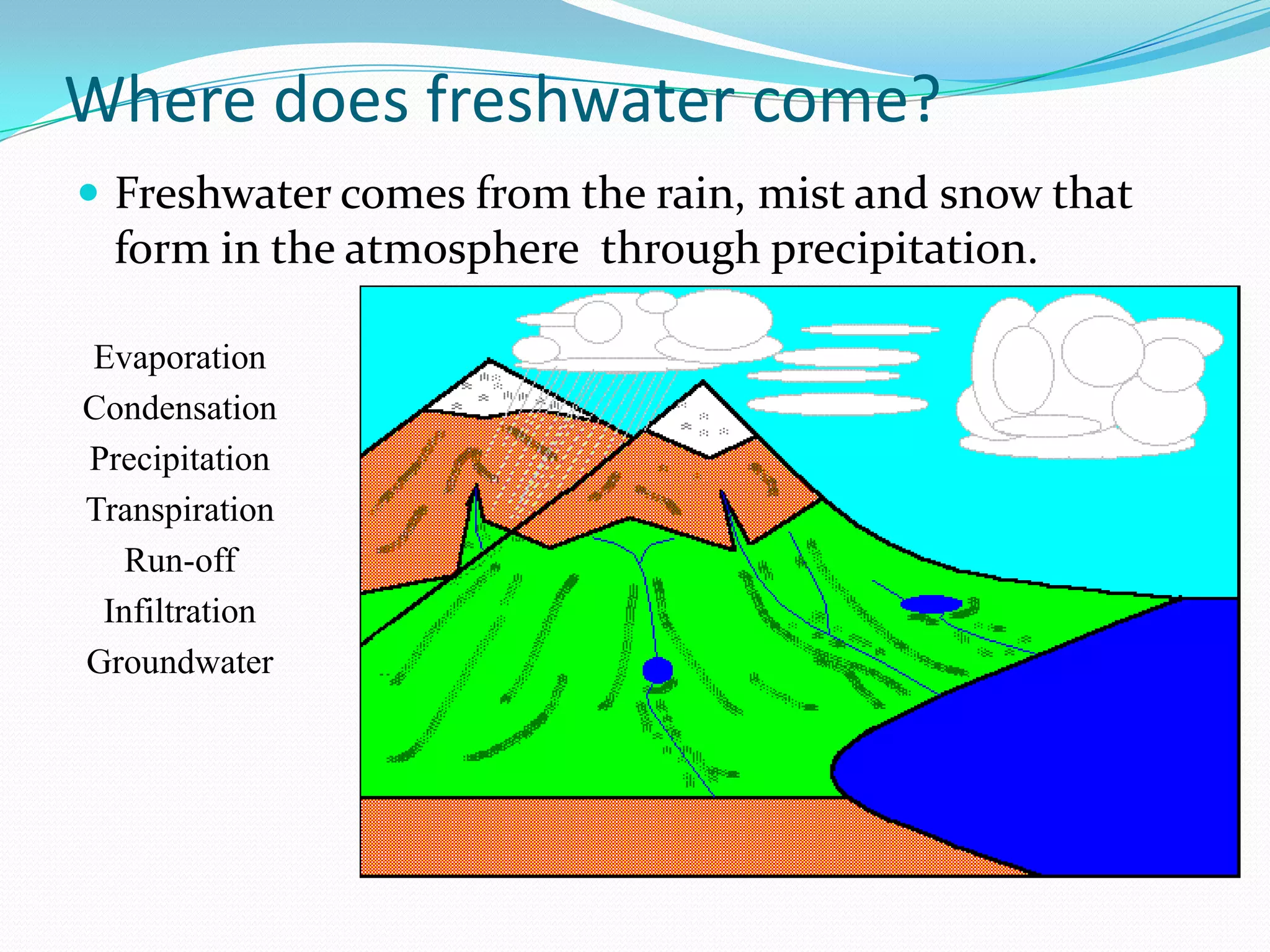 Where does freshwater come?

Freshwater comes from the rain, mist and snow that form in the atmosphere  through precipitation.

Evaporation
Condensation
Precipitation
Transpiration
Run-off
Infiltration
Groundwater